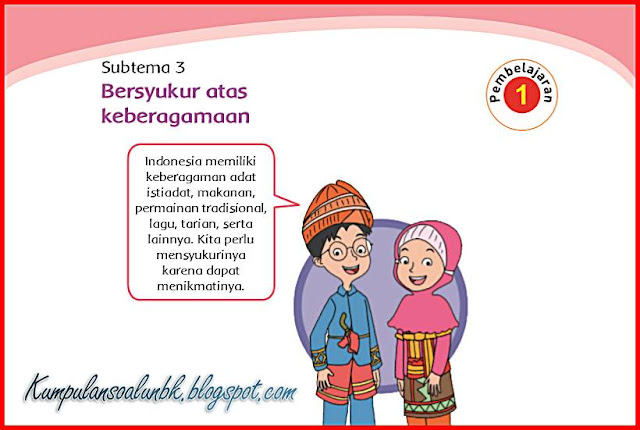 Subtema 3
Bersyukur atas keberagamaan

Pembelajaran 1

Indonesia memiliki keberagaman adat istiadat, makanan, permainan tradisional, lagu, tarian, serta lainnya. Kita perlu mensyukurinya karena dapat menikmatinya.

Kumpulansoalunbk.blogspot.com